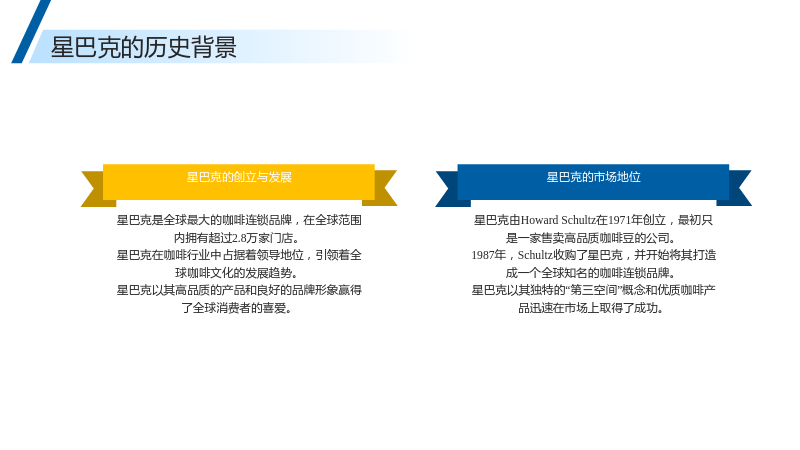 星巴克的历史背景

星巴克的创立与发展

星巴克是全球最大的咖啡连锁品牌，在全球范围内拥有超过2.8万家门店。
星巴克在咖啡行业中占据着领导地位，引领着全球咖啡文化的发展趋势。
星巴克以其高品质的产品和良好的品牌形象赢得了全球消费者的喜爱。

星巴克的市场地位

星巴克由Howard Schultz在1971年创立，最初只是一家售卖高品质咖啡豆的公司。
1987年，Schultz收购了星巴克，并开始将其打造成一个全球知名的咖啡连锁品牌。
星巴克以其独特的“第三空间”概念和优质咖啡产品迅速在市场上取得了成功。